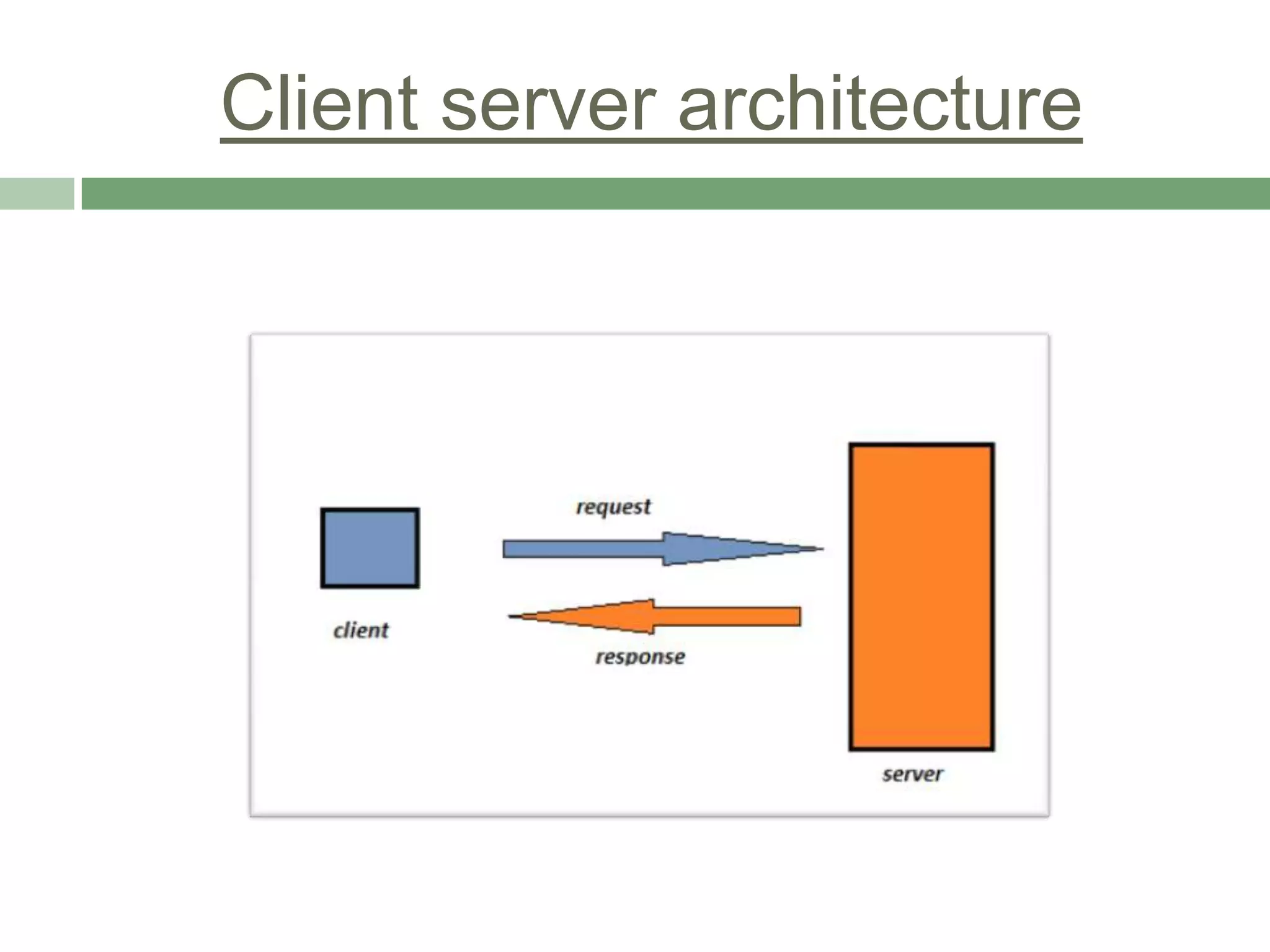 Client server architecture

request

client

response

server